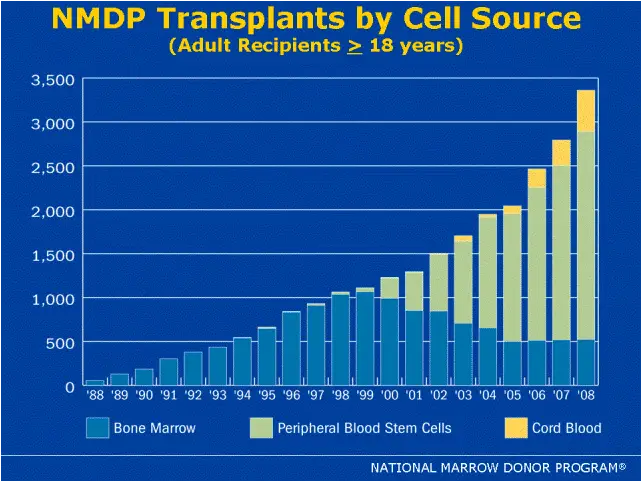 NMDP Transplants by Cell Source
(Adult Recipients $\geq$ 18 years)

3,500
3,000
2,500
2,000
1,500
1,000
500
0

'88 '89 '90 '91 '92 '93 '94 '95 '96 '97 '98 '99 '00 '01 '02 '03 '04 '05 '06 '07 '08

Bone Marrow
Peripheral Blood Stem Cells
Cord Blood

NATIONAL MARROW DONOR PROGRAM®